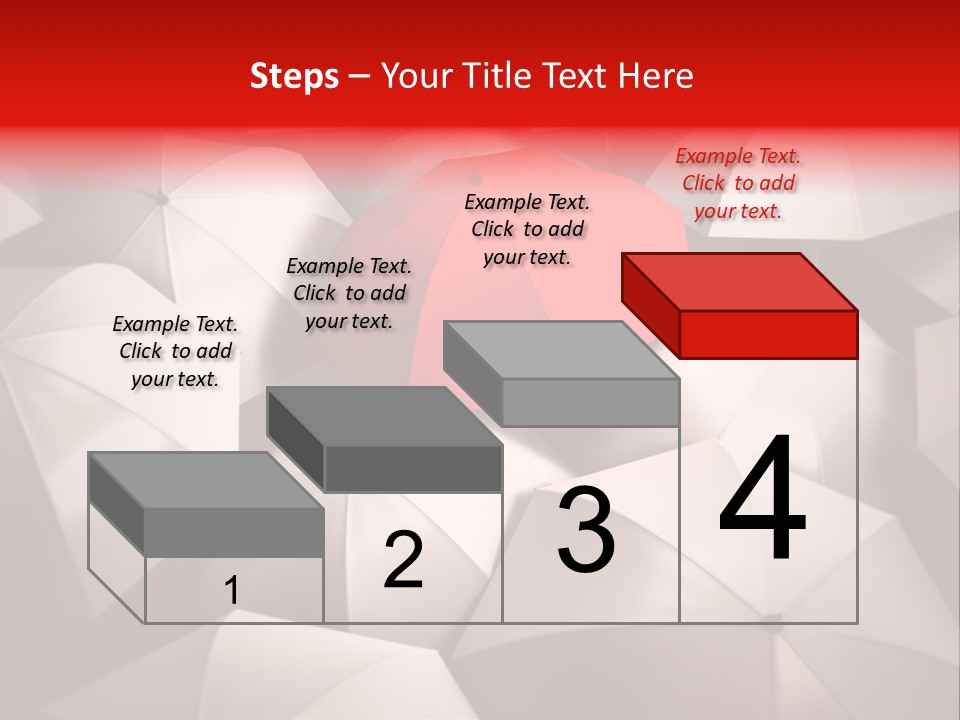 Steps – Your Title Text Here

Example Text. Click to add your text.

Example Text. Click to add your text.

Example Text. Click to add your text.

Example Text. Click to add your text.

1

2

3

4